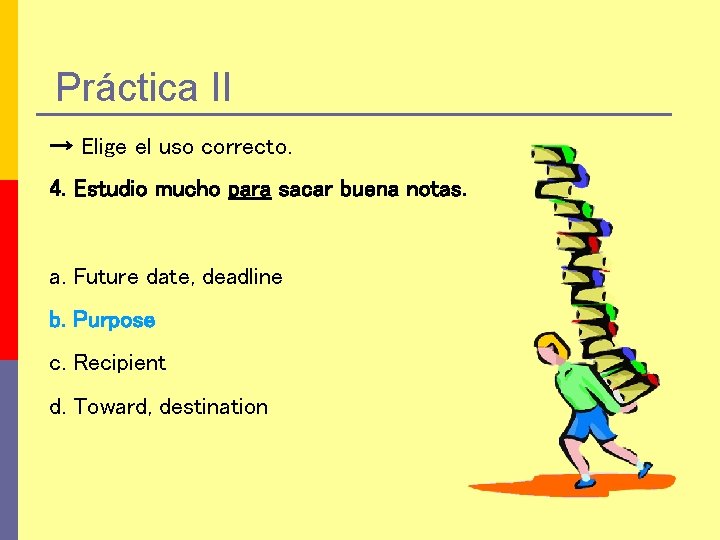 Práctica II

→ Elige el uso correcto.

4. Estudio mucho para sacar buena notas.

a. Future date, deadline

b. Purpose

c. Recipient

d. Toward, destination